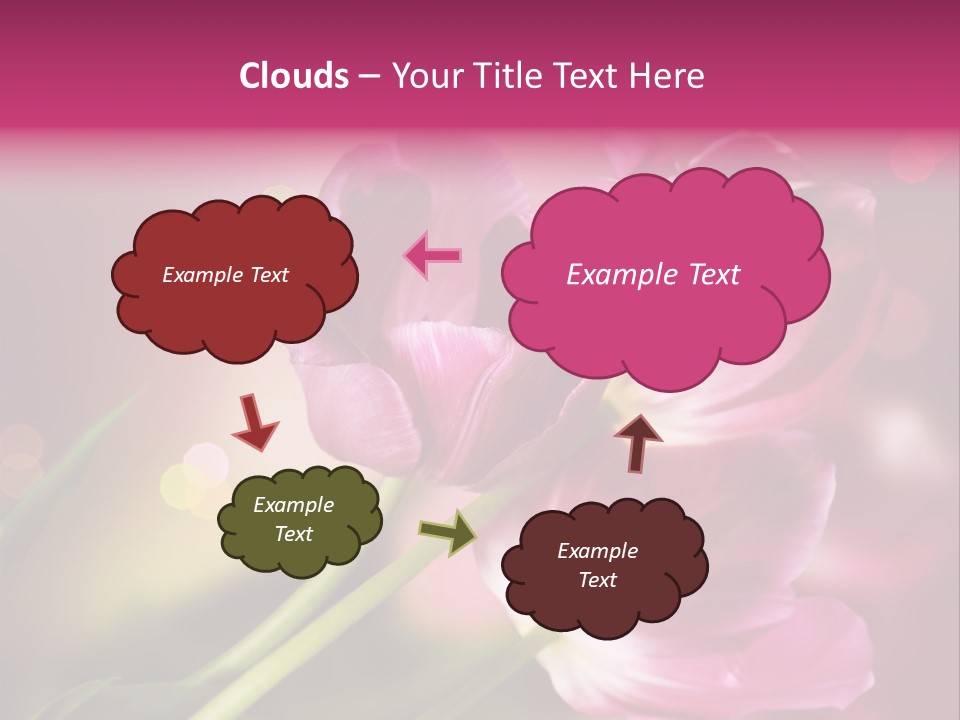 Clouds – Your Title Text Here

Example Text

Example Text

Example Text

Example Text